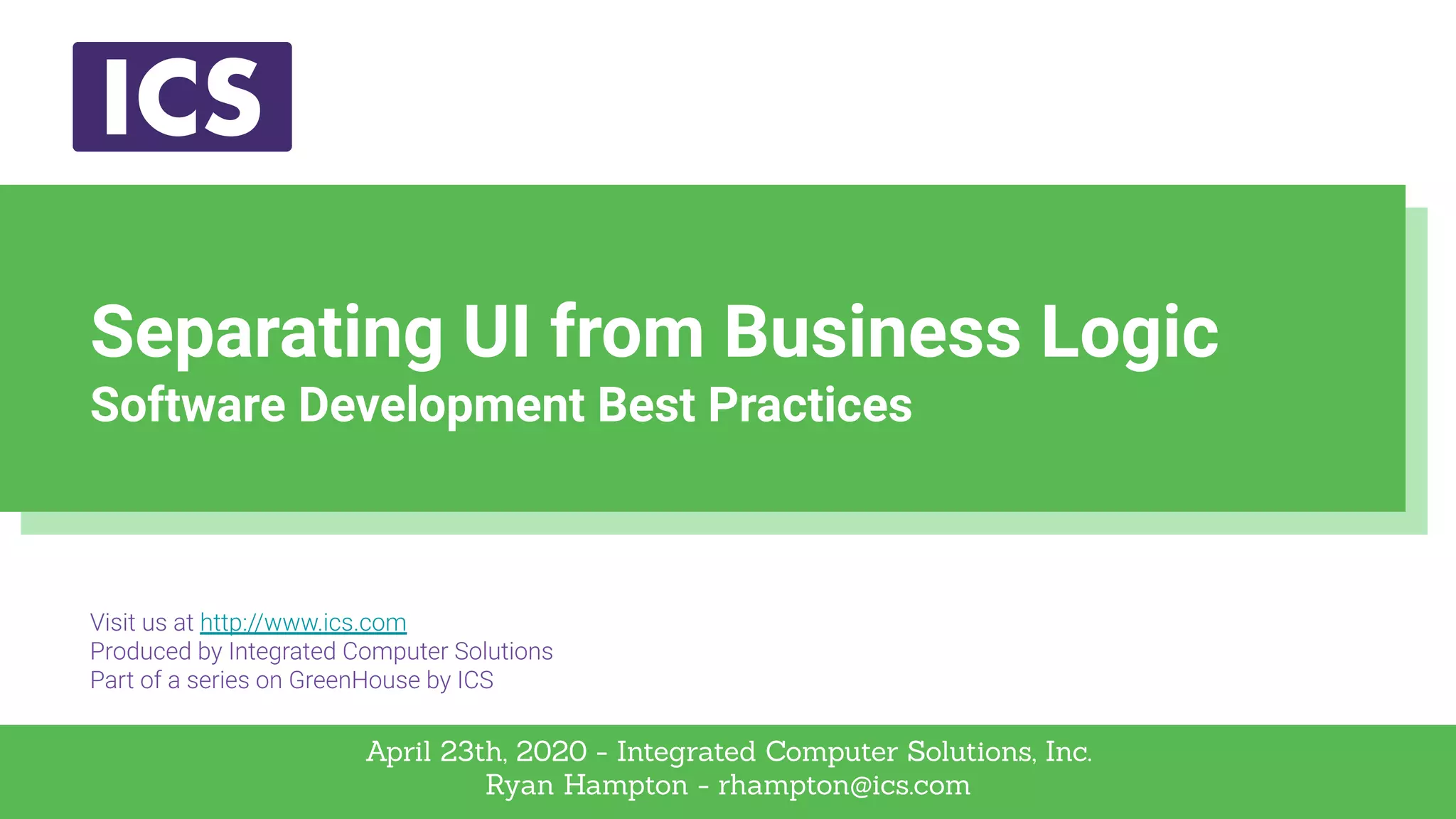 ICS

Separating UI from Business Logic
Software Development Best Practices

Visit us at http://www.ics.com
Produced by Integrated Computer Solutions
Part of a series on GreenHouse by ICS

April 23th, 2020 - Integrated Computer Solutions, Inc.
Ryan Hampton - rhampton@ics.com